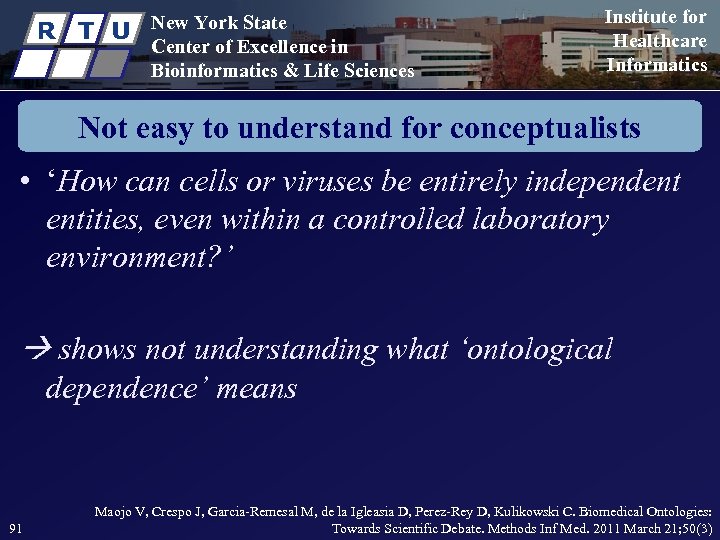 R T U

New York State
Center of Excellence in
Bioinformatics & Life Sciences

Institute for Healthcare Informatics

Not easy to understand for conceptualists

• ‘How can cells or viruses be entirely independent entities, even within a controlled laboratory environment?’

→ shows not understanding what ‘ontological dependence’ means

91

Maojo V, Crespo J, Garcia-Remesal M, de la Igleasia D, Perez-Rey D, Kulikowski C. Biomedical Ontologies: Towards Scientific Debate. Methods Inf Med. 2011 March 21;50(3)